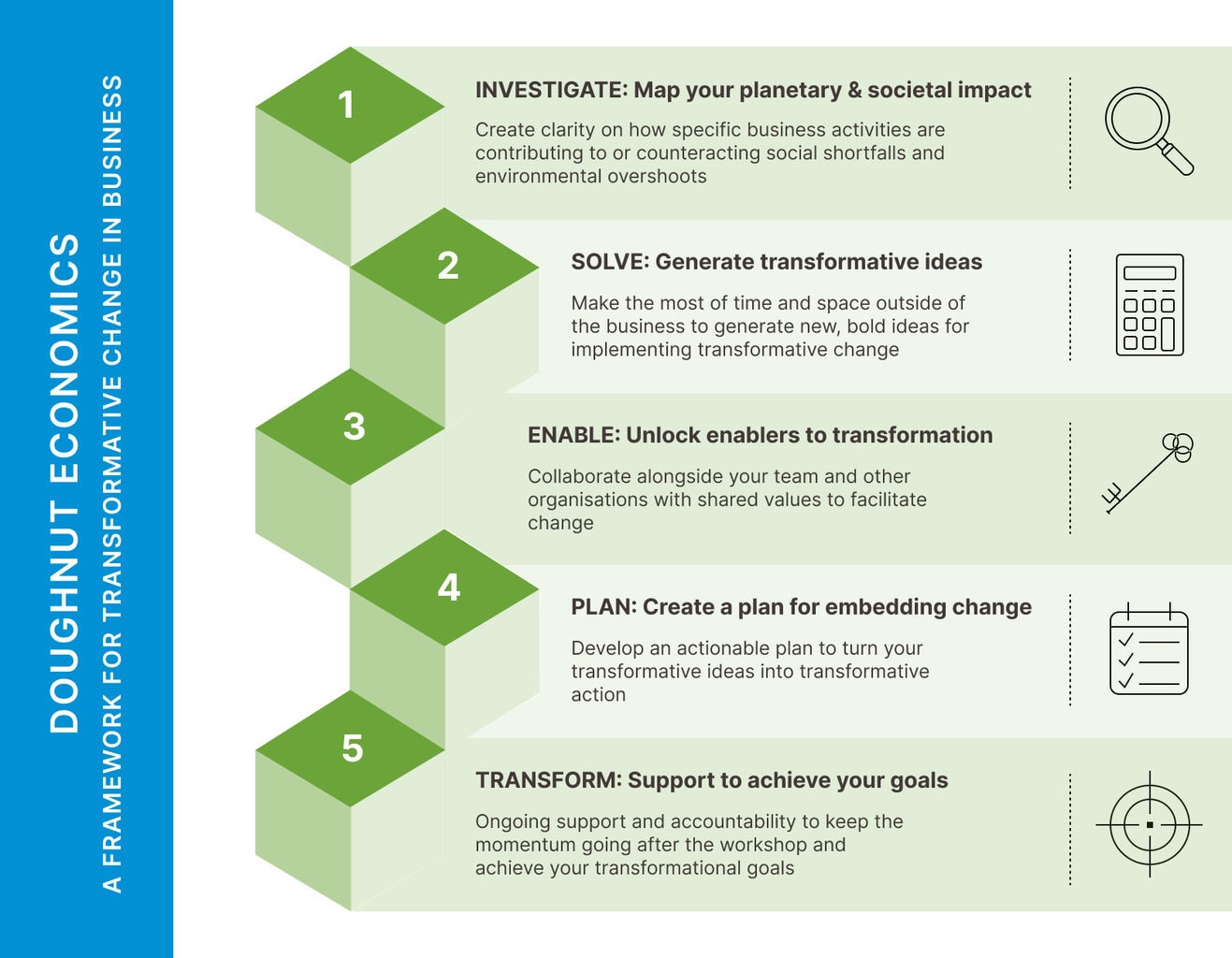 DOUGHNUT ECONOMICS

A FRAMEWORK FOR TRANSFORMATIVE CHANGE IN BUSINESS

1

INVESTIGATE: Map your planetary & societal impact

Create clarity on how specific business activities are contributing to or counteracting social shortfalls and environmental overshoots

2

SOLVE: Generate transformative ideas

Make the most of time and space outside of the business to generate new, bold ideas for implementing transformative change

3

ENABLE: Unlock enablers to transformation

Collaborate alongside your team and other organisations with shared values to facilitate change

4

PLAN: Create a plan for embedding change

Develop an actionable plan to turn your transformative ideas into transformative action

5

TRANSFORM: Support to achieve your goals

Ongoing support and accountability to keep the momentum going after the workshop and achieve your transformational goals